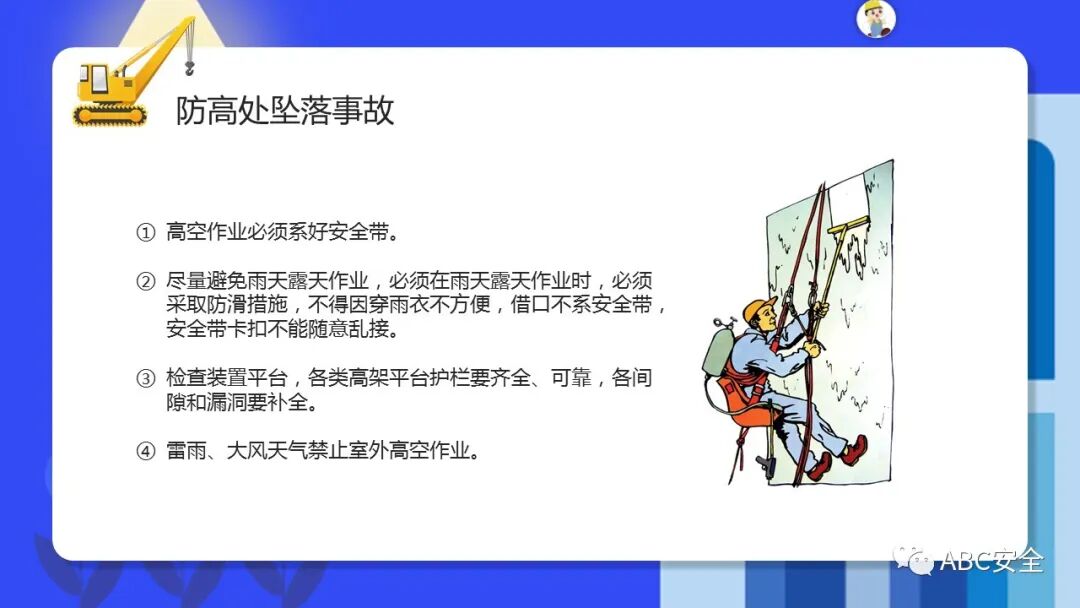 防高处坠落事故

① 高空作业必须系好安全带。

② 尽量避免雨天露天作业，必须在雨天露天作业时，必须采取防滑措施，不得因穿雨衣不方便，借口不系安全带，安全带卡扣不能随意乱接。

③ 检查装置平台，各类高架平台护栏要齐全、可靠，各间隙和漏洞要补全。

④ 雷雨、大风天气禁止室外高空作业。

ABC安全